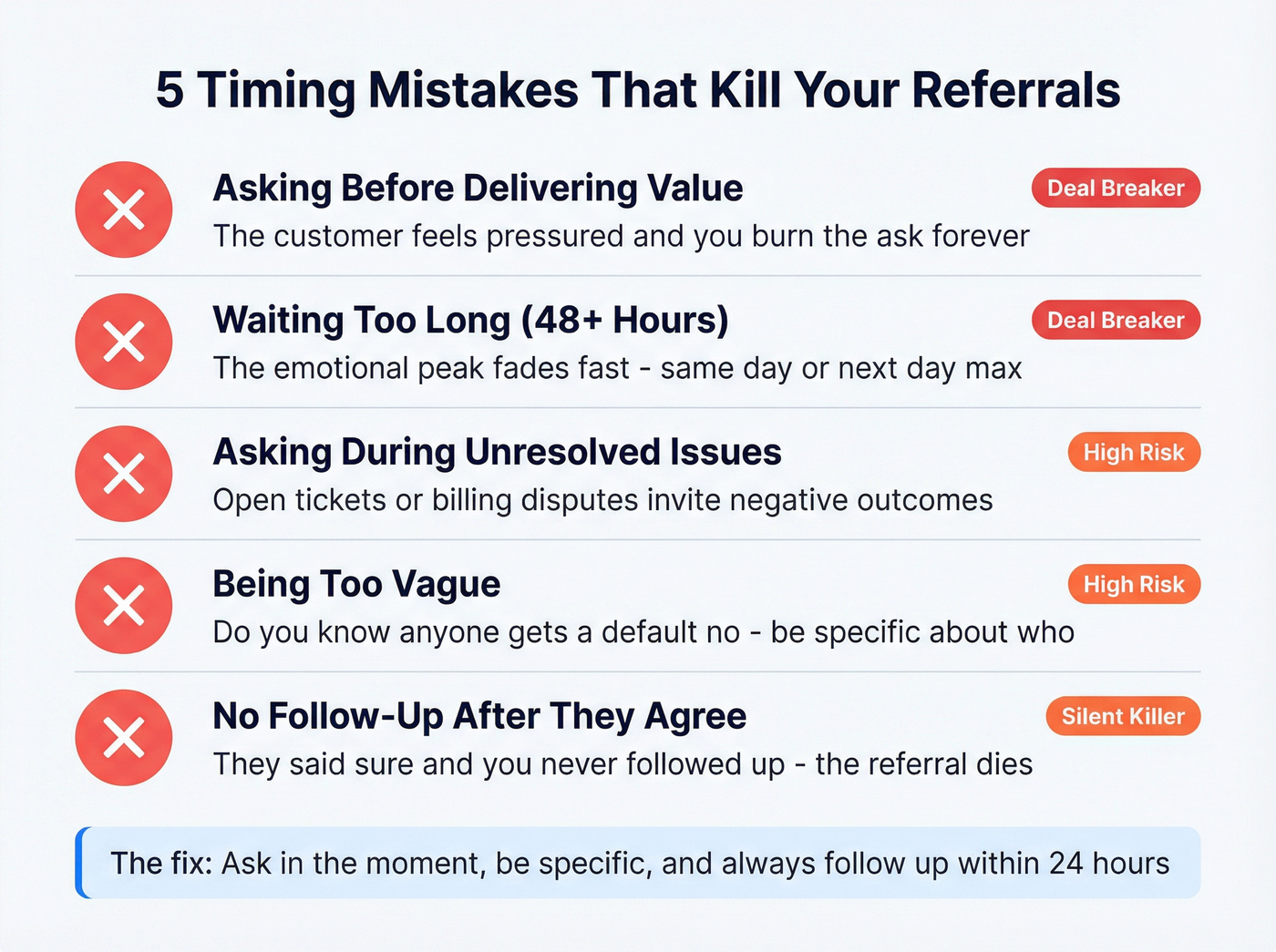 5 Timing Mistakes That Kill Your Referrals

Asking Before Delivering Value
Deal Breaker
The customer feels pressured and you burn the ask forever

Waiting Too Long (48+ Hours)
Deal Breaker
The emotional peak fades fast - same day or next day max

Asking During Unresolved Issues
High Risk
Open tickets or billing disputes invite negative outcomes

Being Too Vague
High Risk
Do you know anyone gets a default no - be specific about who

No Follow-Up After They Agree
Silent Killer
They said sure and you never followed up - the referral dies

The fix: Ask in the moment, be specific, and always follow up within 24 hours